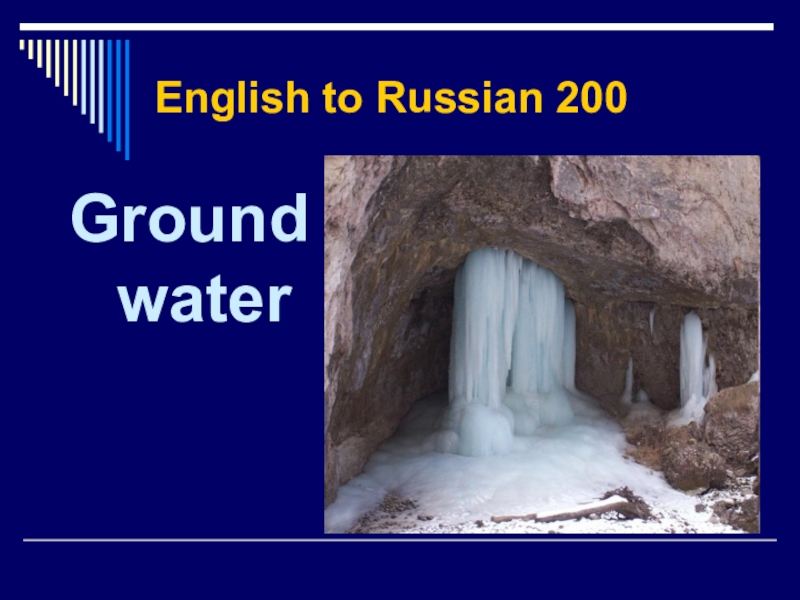 English to Russian 200

Ground water